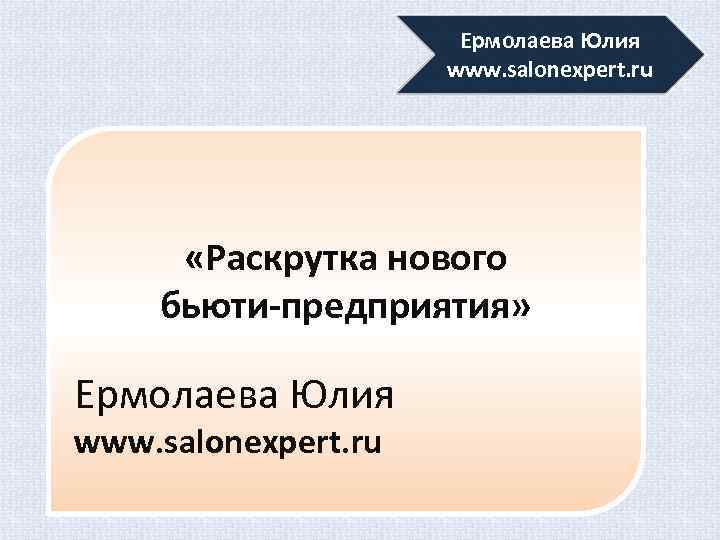 Ермолаева Юлия
www.salonexpert.ru

«Раскрутка нового бьюти-предприятия»

Ермолаева Юлия
www.salonexpert.ru